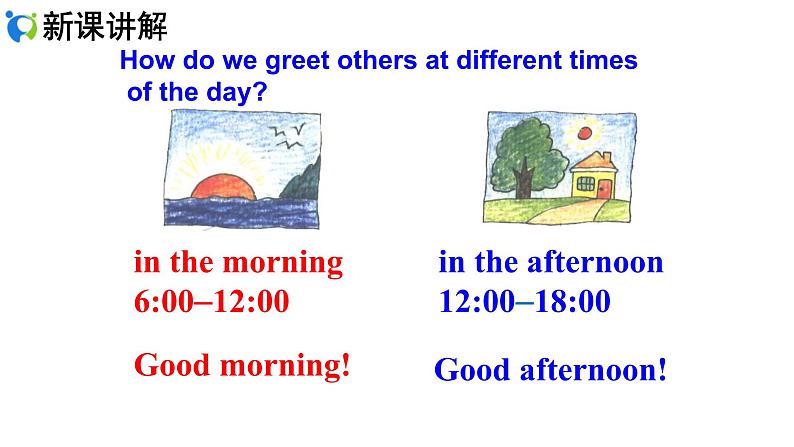 新课讲解

How do we greet others at different times of the day?

in the morning
6:00–12:00

Good morning!

in the afternoon
12:00–18:00

Good afternoon!